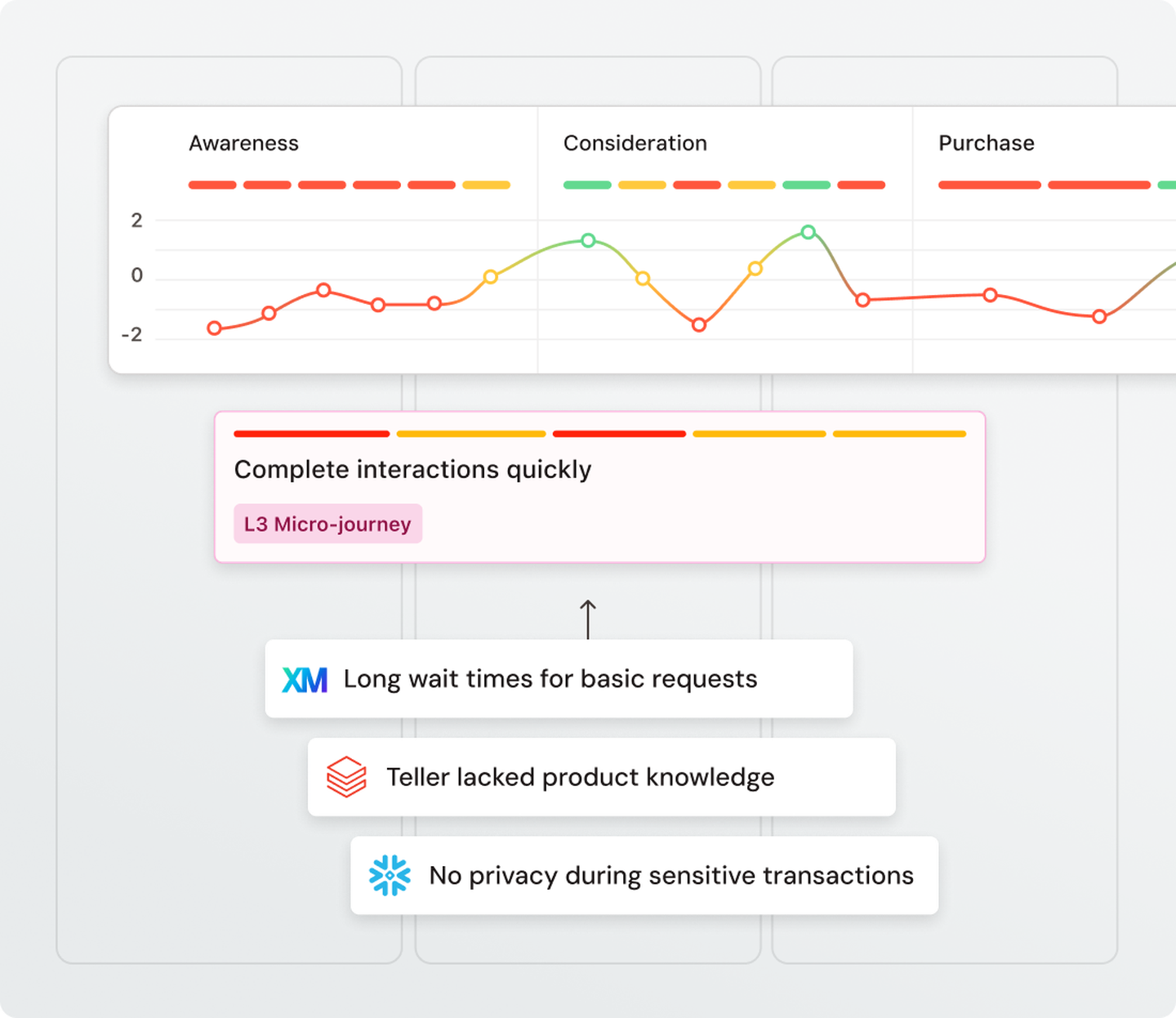 Awareness

Consideration

Purchase

2

0

-2

Complete interactions quickly

L3 Micro-journey

XM Long wait times for basic requests

Teller lacked product knowledge

No privacy during sensitive transactions